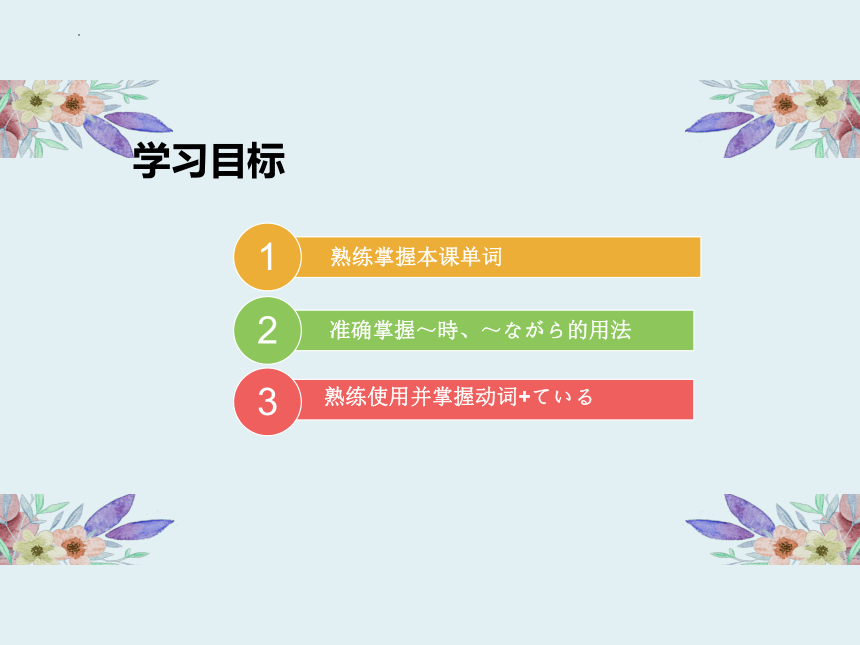 学习目标

1 熟练掌握本课单词

2 准确掌握～時、～ながら的用法

3 熟练使用并掌握动词+ている